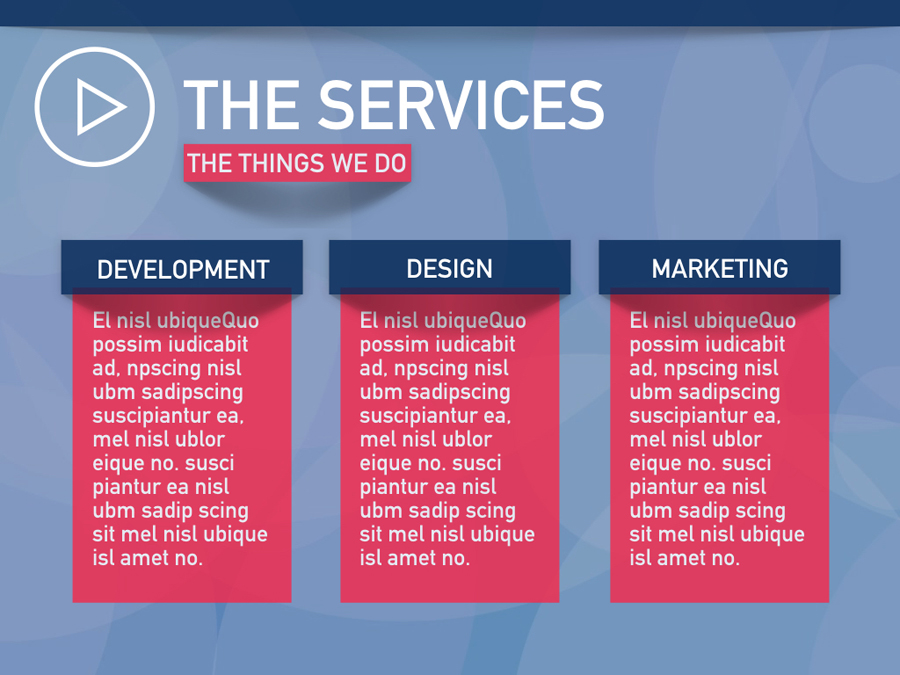 THE SERVICES

THE THINGS WE DO

DEVELOPMENT

El nisl ubiqueQuo possim iudicabit ad, npscing nisl ubm sadipscing suscipiantur ea, mel nisl ublor eique no. susci piantur ea nisl ubm sadip scing sit mel nisl ubique isl amet no.

DESIGN

El nisl ubiqueQuo possim iudicabit ad, npscing nisl ubm sadipscing suscipiantur ea, mel nisl ublor eique no. susci piantur ea nisl ubm sadip scing sit mel nisl ubique isl amet no.

MARKETING

El nisl ubiqueQuo possim iudicabit ad, npscing nisl ubm sadipscing suscipiantur ea, mel nisl ublor eique no. susci piantur ea nisl ubm sadip scing sit mel nisl ubique isl amet no.